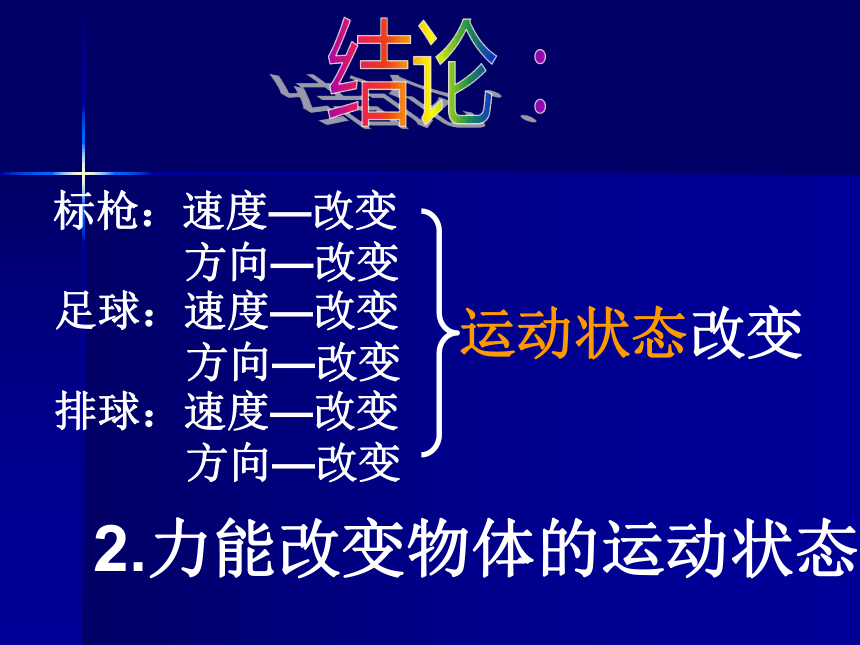 结论：

标枪：速度—改变
方向—改变
足球：速度—改变
方向—改变
排球：速度—改变
方向—改变

运动状态改变

2.力能改变物体的运动状态